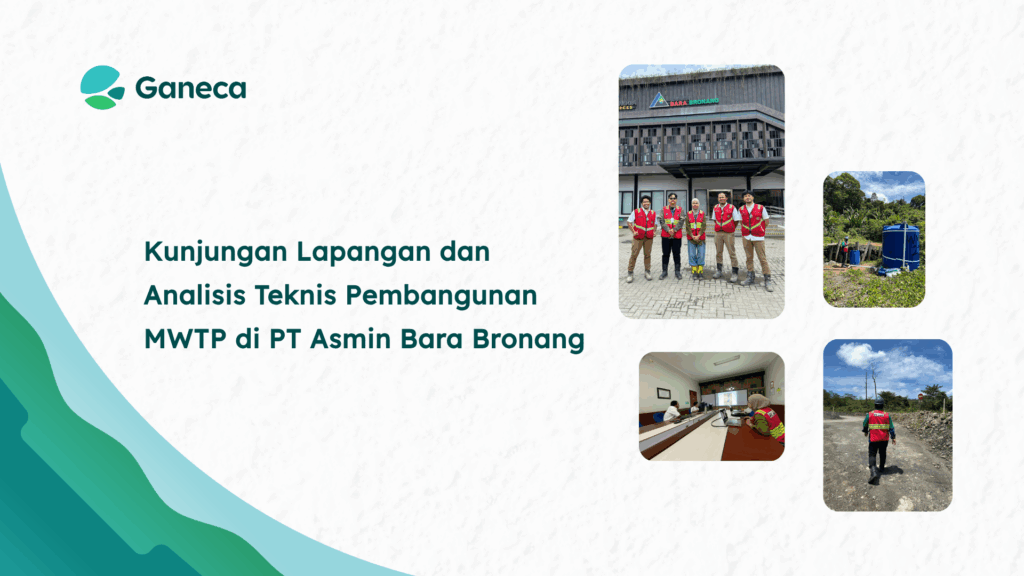 Ganeca

Kunjungan Lapangan dan Analisis Teknis Pembangunan MWTP di PT Asmin Bara Bronang

BARA BRONANG